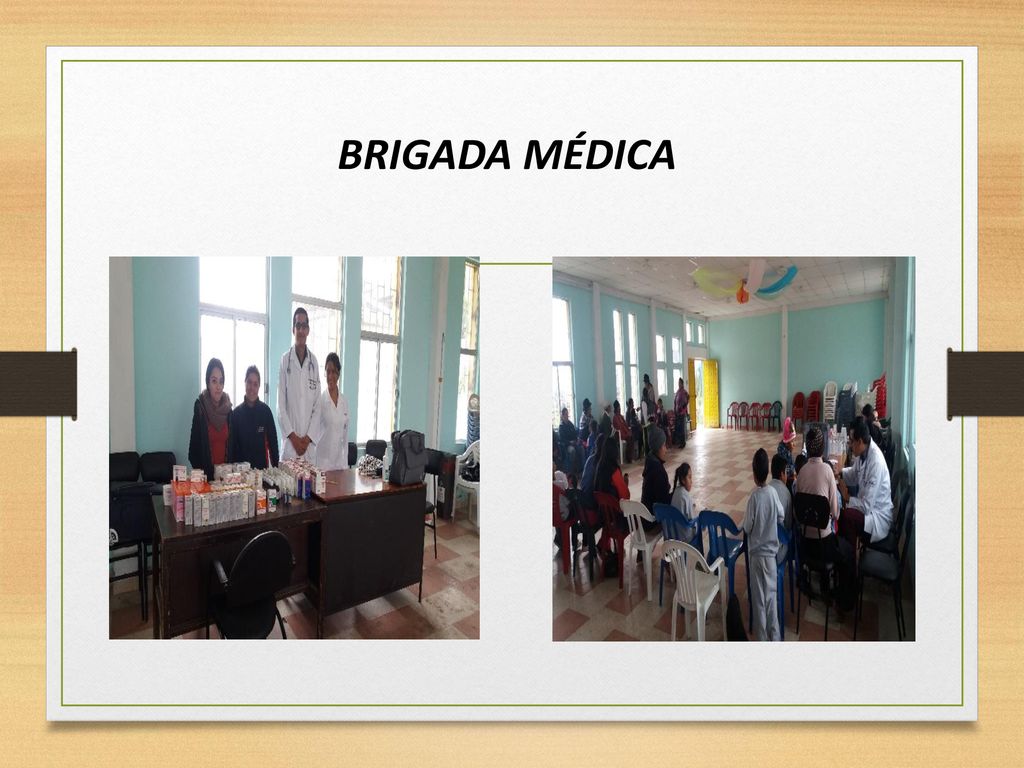 BRIGADA MÉDICA